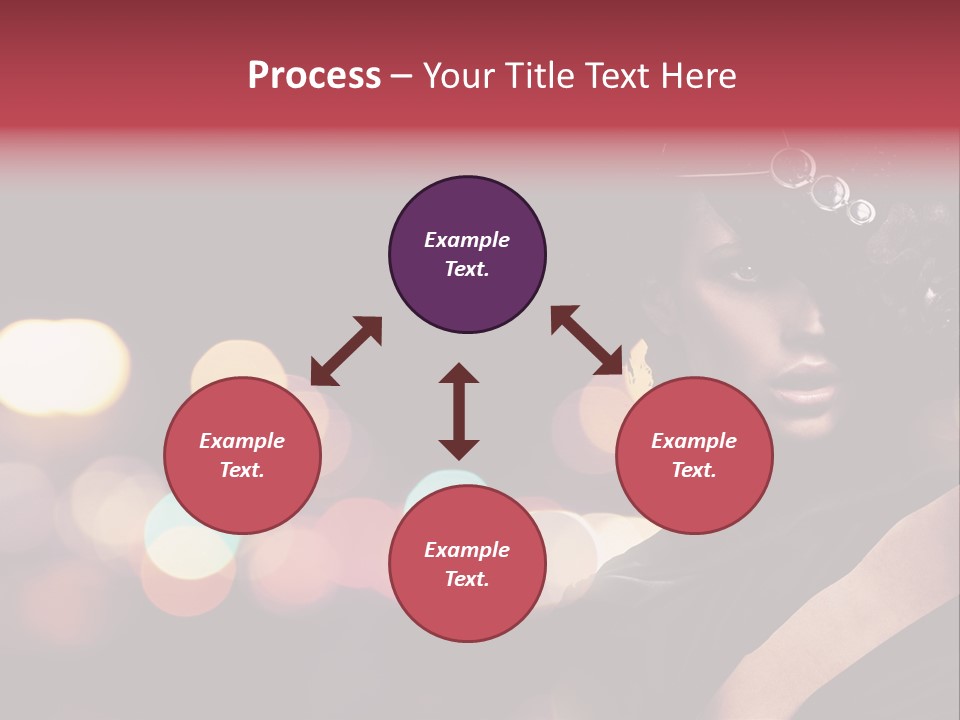 Process – Your Title Text Here

Example Text.

Example Text.

Example Text.

Example Text.